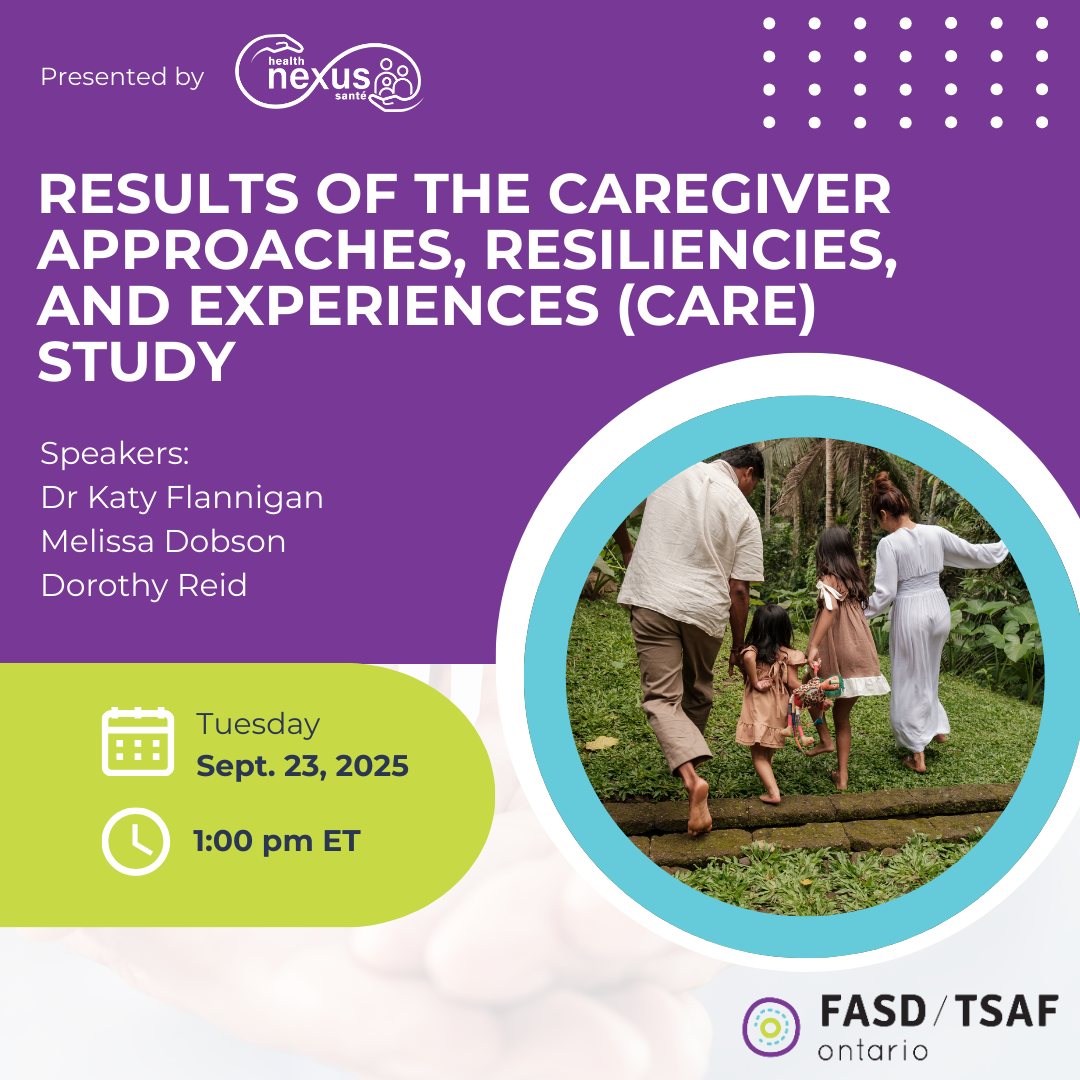 Presented by health nexus santé

RESULTS OF THE CAREGIVER APPROACHES, RESILIENCIES, AND EXPERIENCES (CARE) STUDY

Speakers:
Dr Katy Flannigan
Melissa Dobson
Dorothy Reid

Tuesday
Sept. 23, 2025

1:00 pm ET

FASD / TSAF
ontario